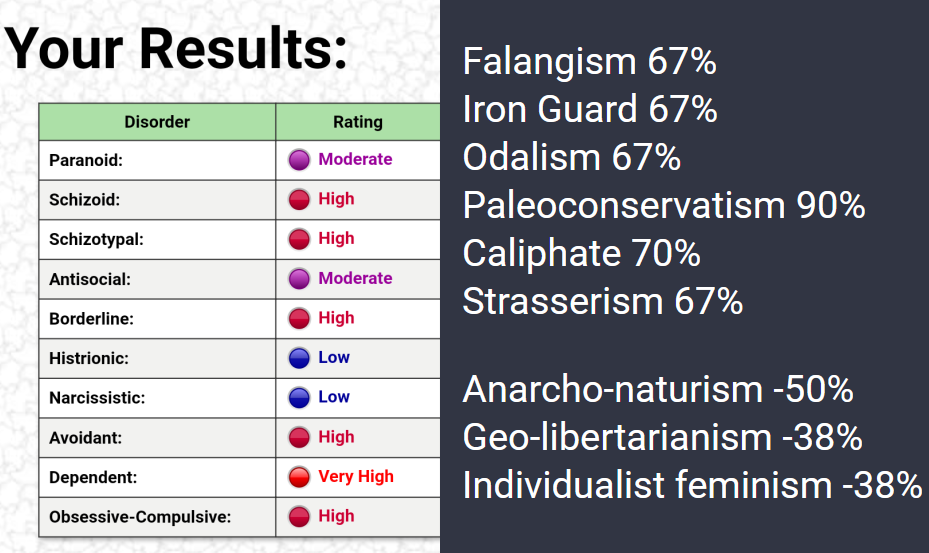 Your Results:

| Disorder | Rating |
|---|---|
| Paranoid: | Moderate |
| Schizoid: | High |
| Schizotypal: | High |
| Antisocial: | Moderate |
| Borderline: | High |
| Histrionic: | Low |
| Narcissistic: | Low |
| Avoidant: | High |
| Dependent: | Very High |
| Obsessive-Compulsive: | High |

Falangism 67%
Iron Guard 67%
Odalism 67%
Paleoconservatism 90%
Caliphate 70%
Strasserism 67%

Anarcho-naturism -50%
Geo-libertarianism -38%
Individualist feminism -38%